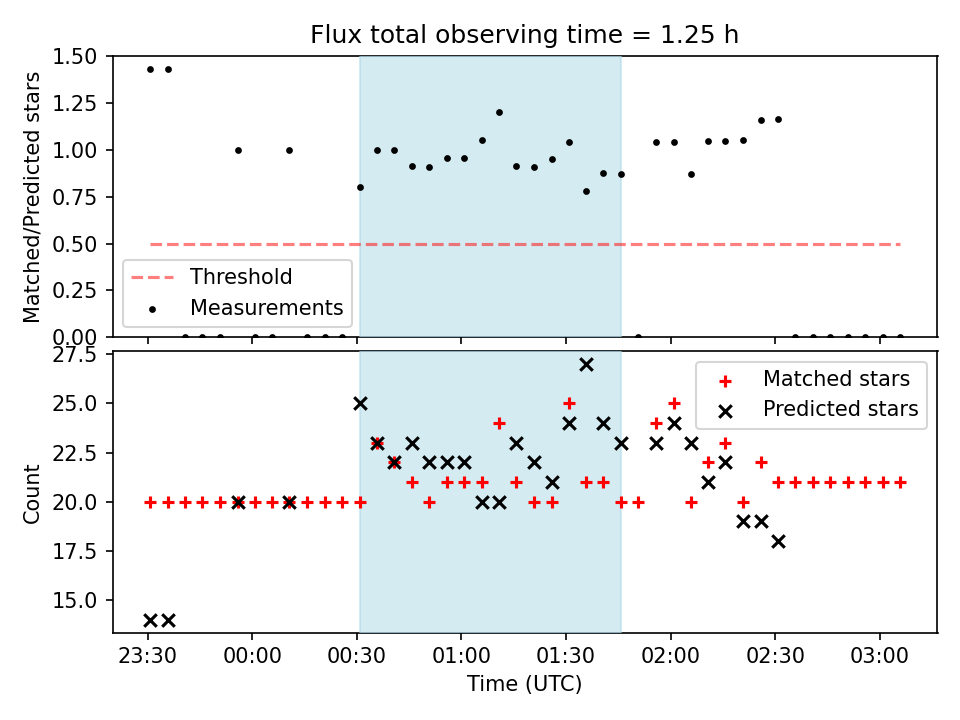 Flux total observing time = 1.25 h

Matched/Predicted stars

1.50
1.25
1.00
0.75
0.50
0.25
0.00

Threshold
Measurements

Count

27.5
25.0
22.5
20.0
17.5
15.0

Matched stars
Predicted stars

23:30
00:00
00:30
01:00
01:30
02:00
02:30
03:00

Time (UTC)